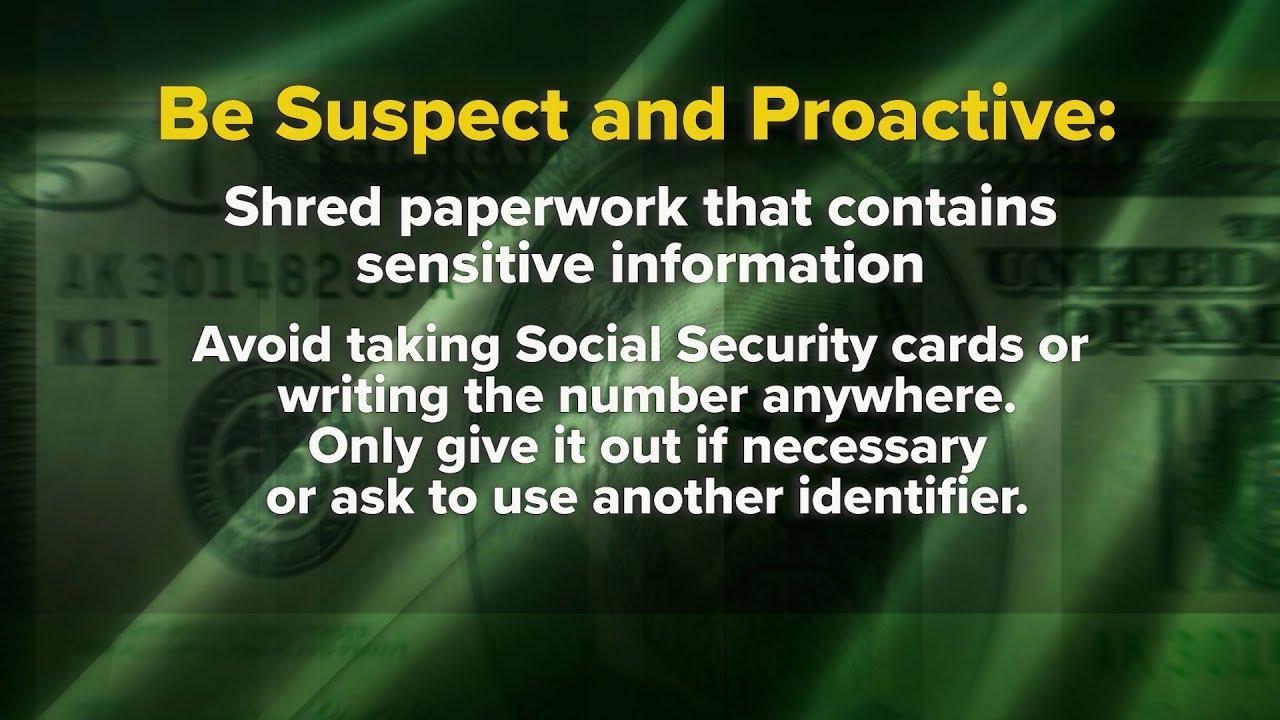 Be Suspect and Proactive:

Shred paperwork that contains sensitive information

Avoid taking Social Security cards or writing the number anywhere. Only give it out if necessary or ask to use another identifier.